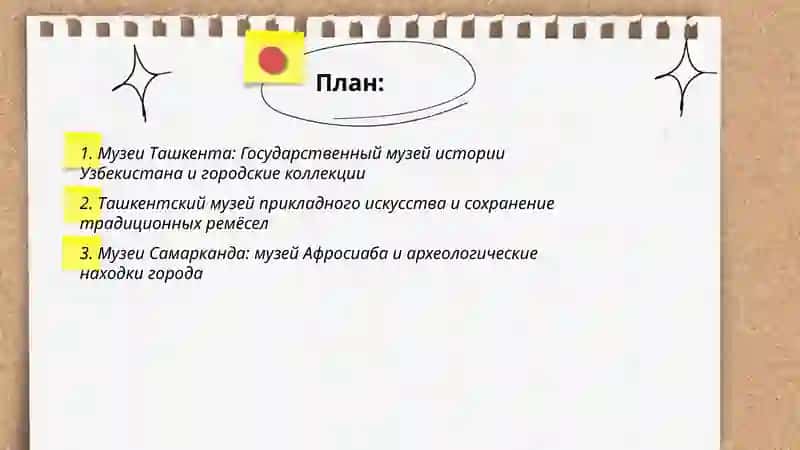 План:

1. Музеи Ташкента: Государственный музей истории Узбекистана и городские коллекции

2. Ташкентский музей прикладного искусства и сохранение традиционных ремёсел

3. Музеи Самарканда: музей Афросиаба и археологические находки города